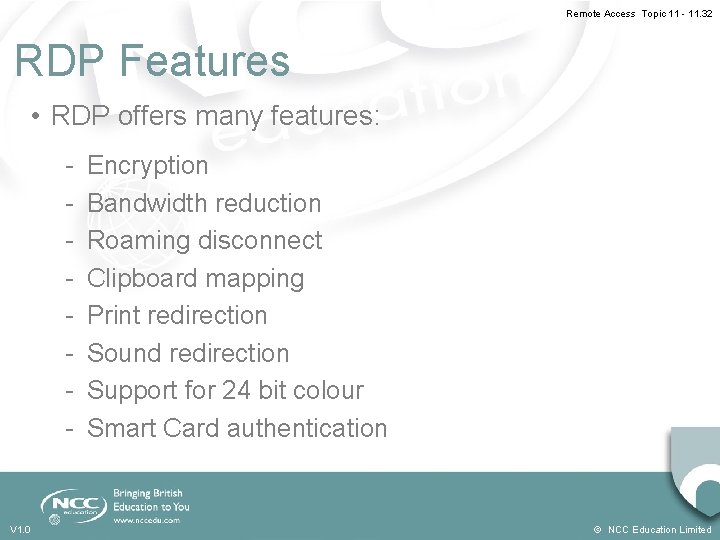 Remote Access Topic 11 - 11.32

RDP Features

• RDP offers many features:

- Encryption
- Bandwidth reduction
- Roaming disconnect
- Clipboard mapping
- Print redirection
- Sound redirection
- Support for 24 bit colour
- Smart Card authentication

NCC education

Bringing British Education to You

www.nccedu.com

V1.0

© NCC Education Limited